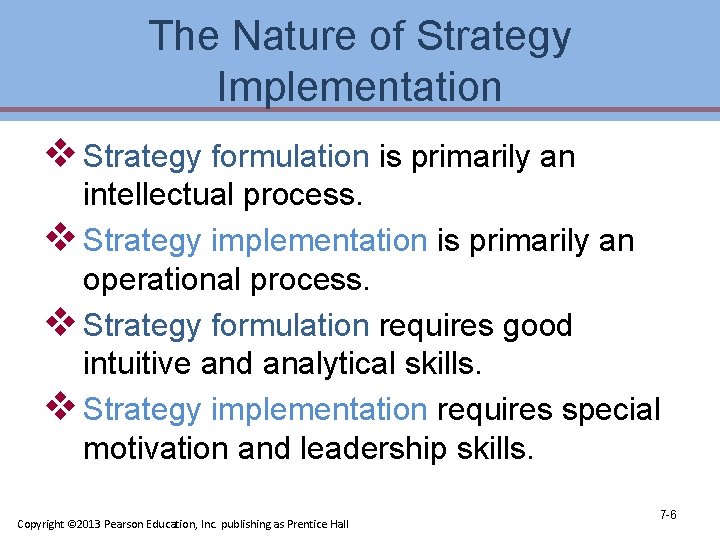 The Nature of Strategy Implementation

❖ Strategy formulation is primarily an intellectual process.

❖ Strategy implementation is primarily an operational process.

❖ Strategy formulation requires good intuitive and analytical skills.

❖ Strategy implementation requires special motivation and leadership skills.

Copyright ©2013 Pearson Education, Inc. publishing as Prentice Hall

7-6